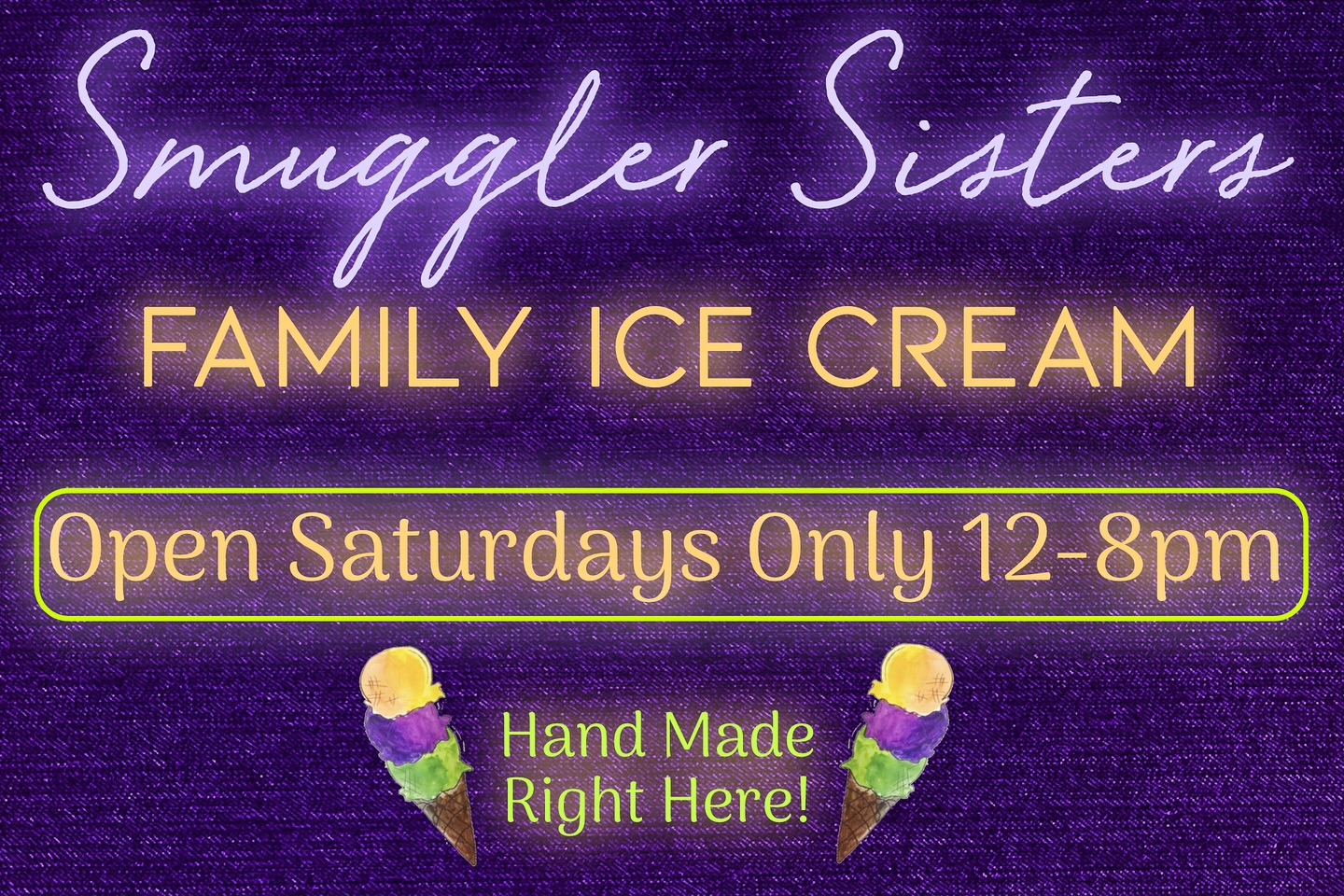 Smuggler Sisters

FAMILY ICE CREAM

Open Saturdays Only 12-8pm

Hand Made
Right Here!